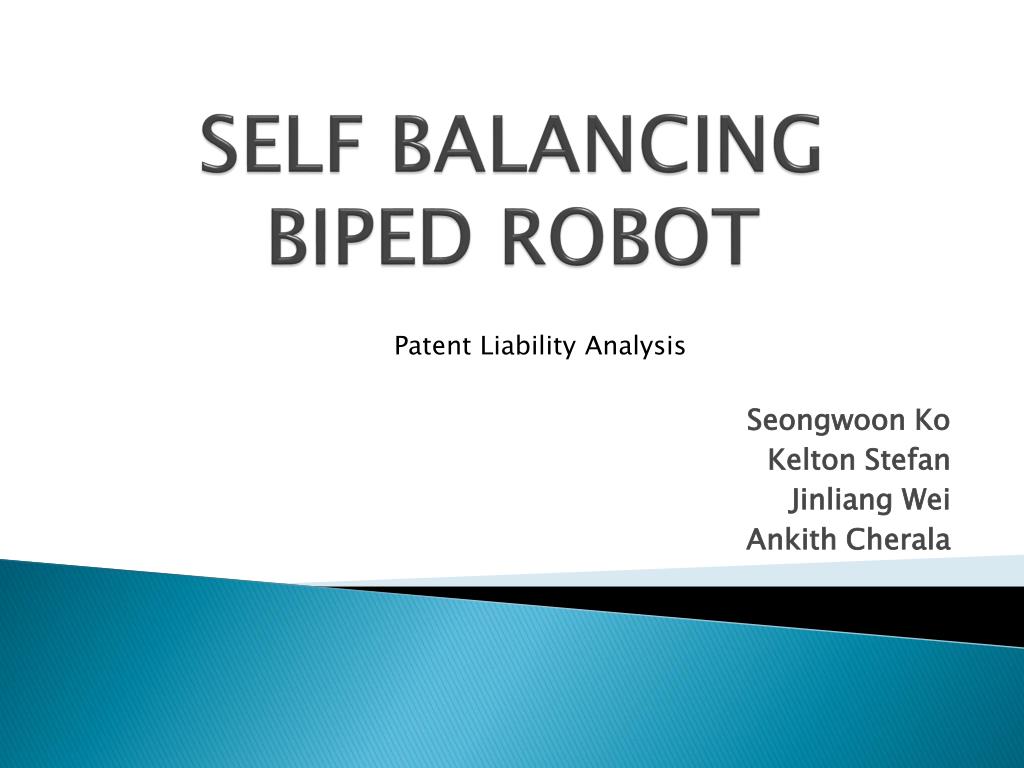 SELF BALANCING BIPED ROBOT

Patent Liability Analysis

Seongwoon Ko
Kelton Stefan
Jinliang Wei
Ankith Cherala